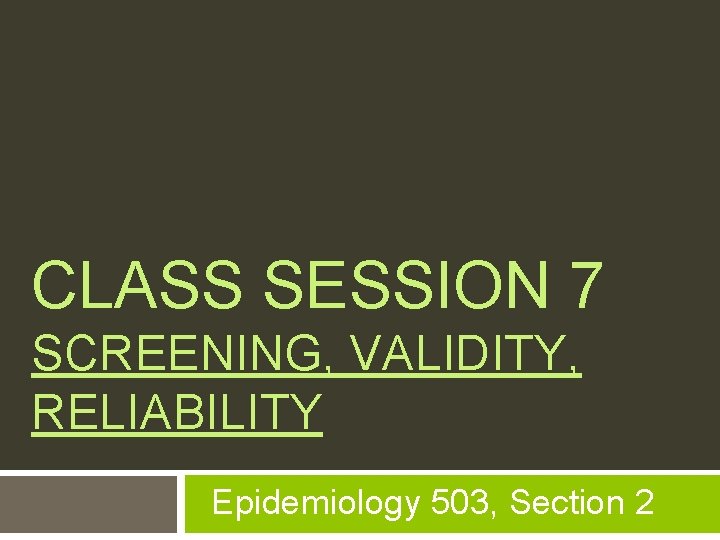 CLASS SESSION 7

SCREENING, VALIDITY, RELIABILITY

Epidemiology 503, Section 2